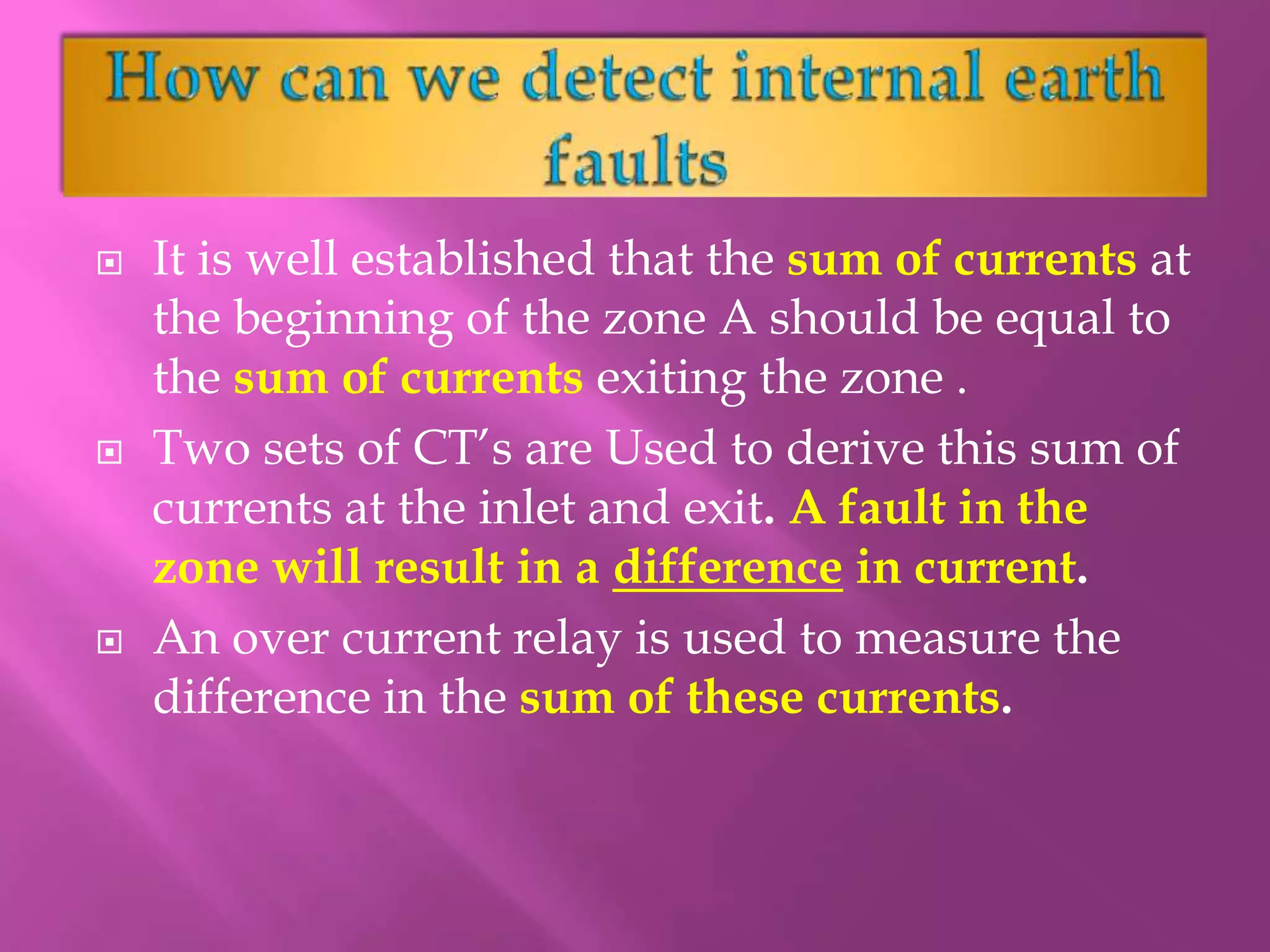 How can we detect internal earth faults

It is well established that the sum of currents at the beginning of the zone A should be equal to the sum of currents exiting the zone .

Two sets of CT's are Used to derive this sum of currents at the inlet and exit. A fault in the zone will result in a difference in current.

An over current relay is used to measure the difference in the sum of these currents.